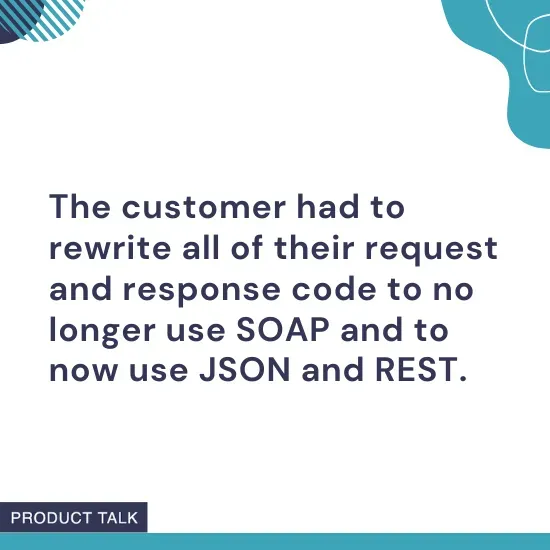 The customer had to rewrite all of their request and response code to no longer use SOAP and to now use JSON and REST.

PRODUCT TALK